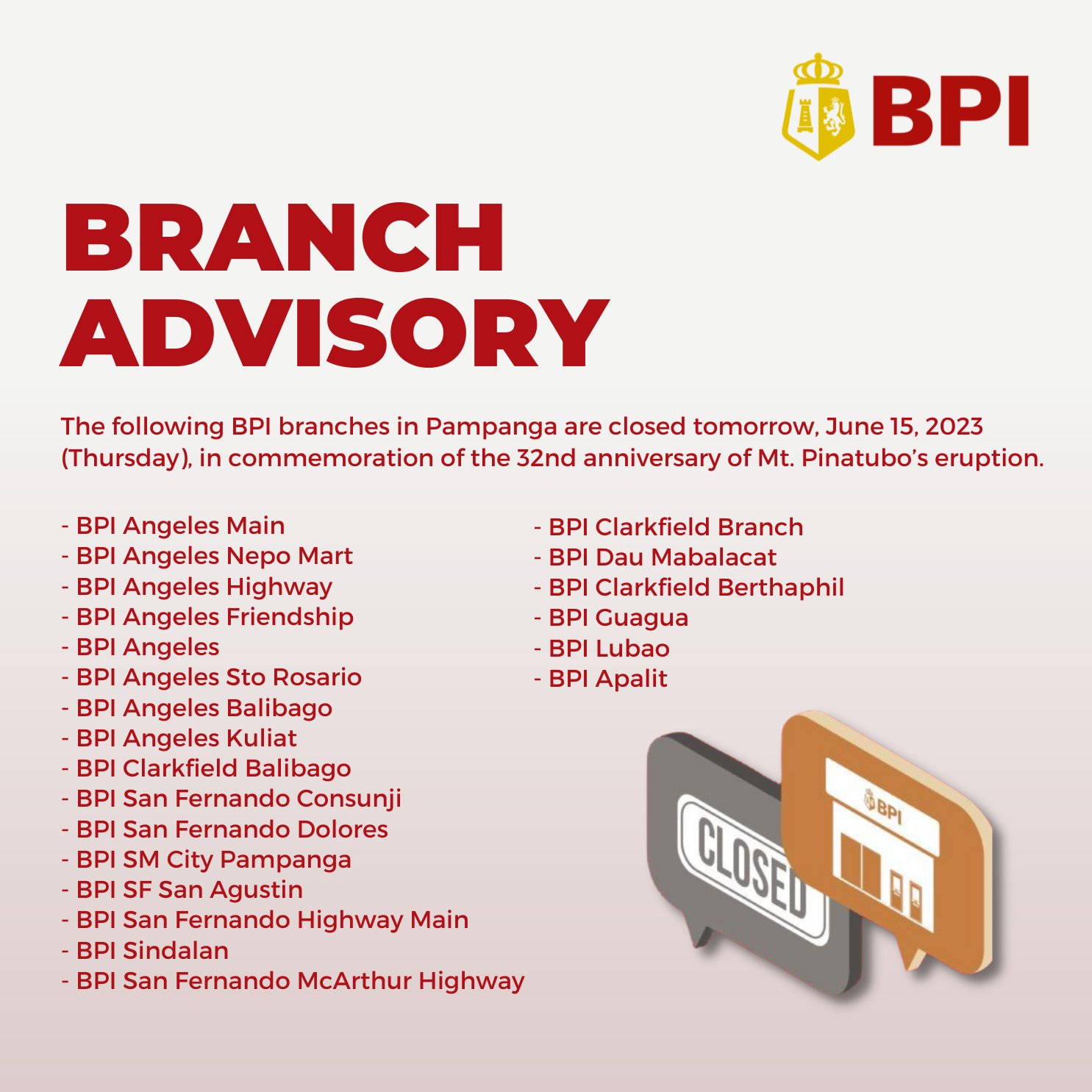 BPI

BRANCH ADVISORY

The following BPI branches in Pampanga are closed tomorrow, June 15, 2023 (Thursday), in commemoration of the 32nd anniversary of Mt. Pinatubo's eruption.

- BPI Angeles Main
- BPI Angeles Nepo Mart
- BPI Angeles Highway
- BPI Angeles Friendship
- BPI Angeles
- BPI Angeles Sto Rosario
- BPI Angeles Balibago
- BPI Angeles Kuliat
- BPI Clarkfield Balibago
- BPI San Fernando Consunji
- BPI San Fernando Dolores
- BPI SM City Pampanga
- BPI SF San Agustin
- BPI San Fernando Highway Main
- BPI Sindalan
- BPI San Fernando McArthur Highway

- BPI Clarkfield Branch
- BPI Dau Mabalacat
- BPI Clarkfield Berthaphil
- BPI Guagua
- BPI Lubao
- BPI Apalit

CLOSED

BPI